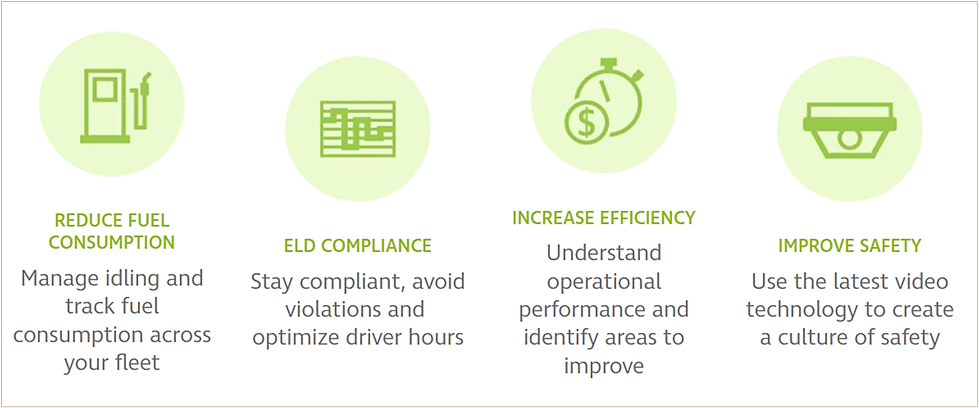 REDUCE FUEL CONSUMPTION

Manage idling and track fuel consumption across your fleet

ELD COMPLIANCE

Stay compliant, avoid violations and optimize driver hours

INCREASE EFFICIENCY

Understand operational performance and identify areas to improve

IMPROVE SAFETY

Use the latest video technology to create a culture of safety